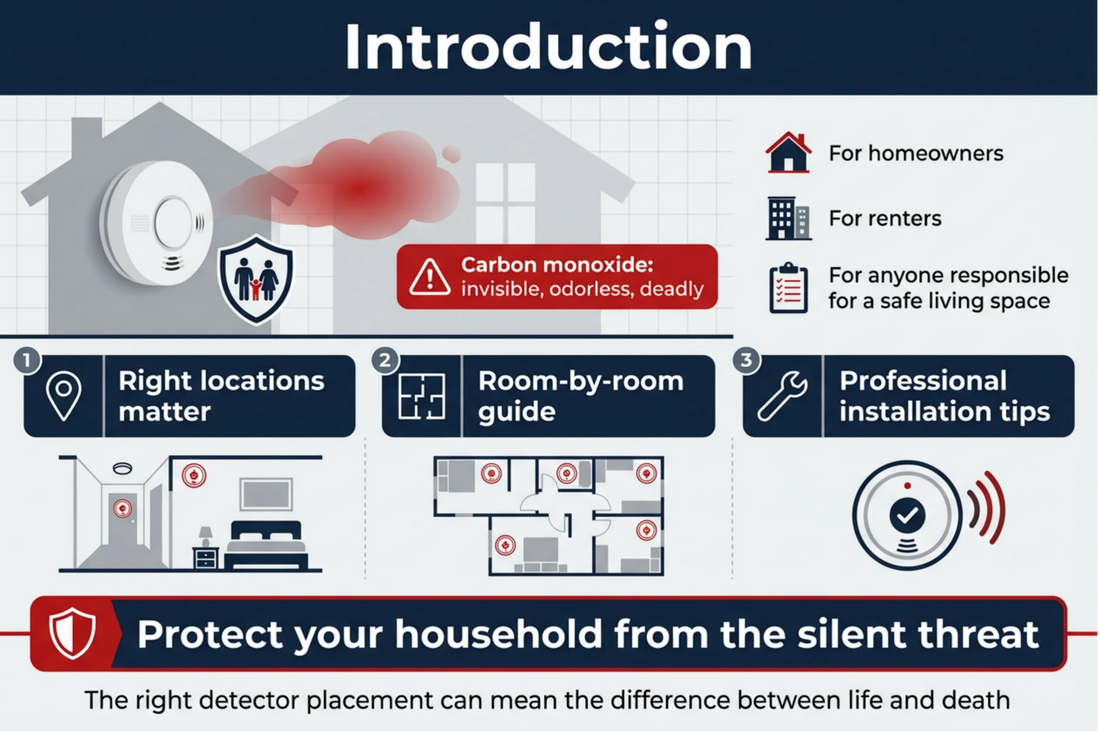 Introduction

Carbon monoxide: invisible, odorless, deadly

For homeowners

For renters

For anyone responsible for a safe living space

1 Right locations matter

2 Room-by-room guide

3 Professional installation tips

Protect your household from the silent threat

The right detector placement can mean the difference between life and death